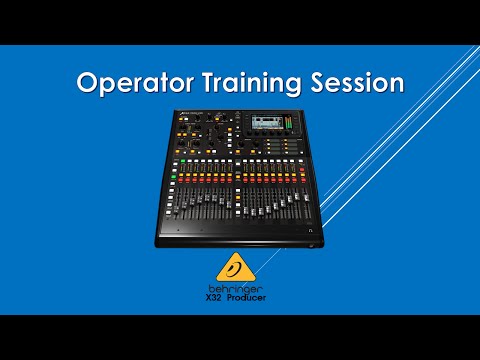 Operator Training Session

behringer
X32 Producer